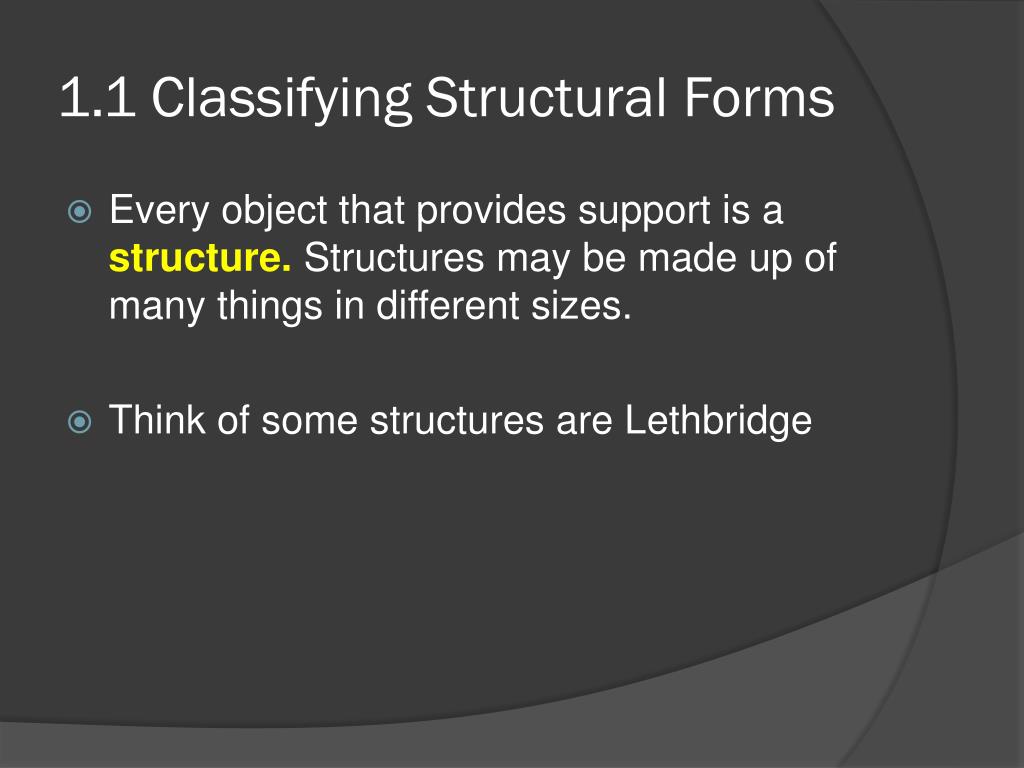 1.1 Classifying Structural Forms

Every object that provides support is a structure. Structures may be made up of many things in different sizes.

Think of some structures are Lethbridge